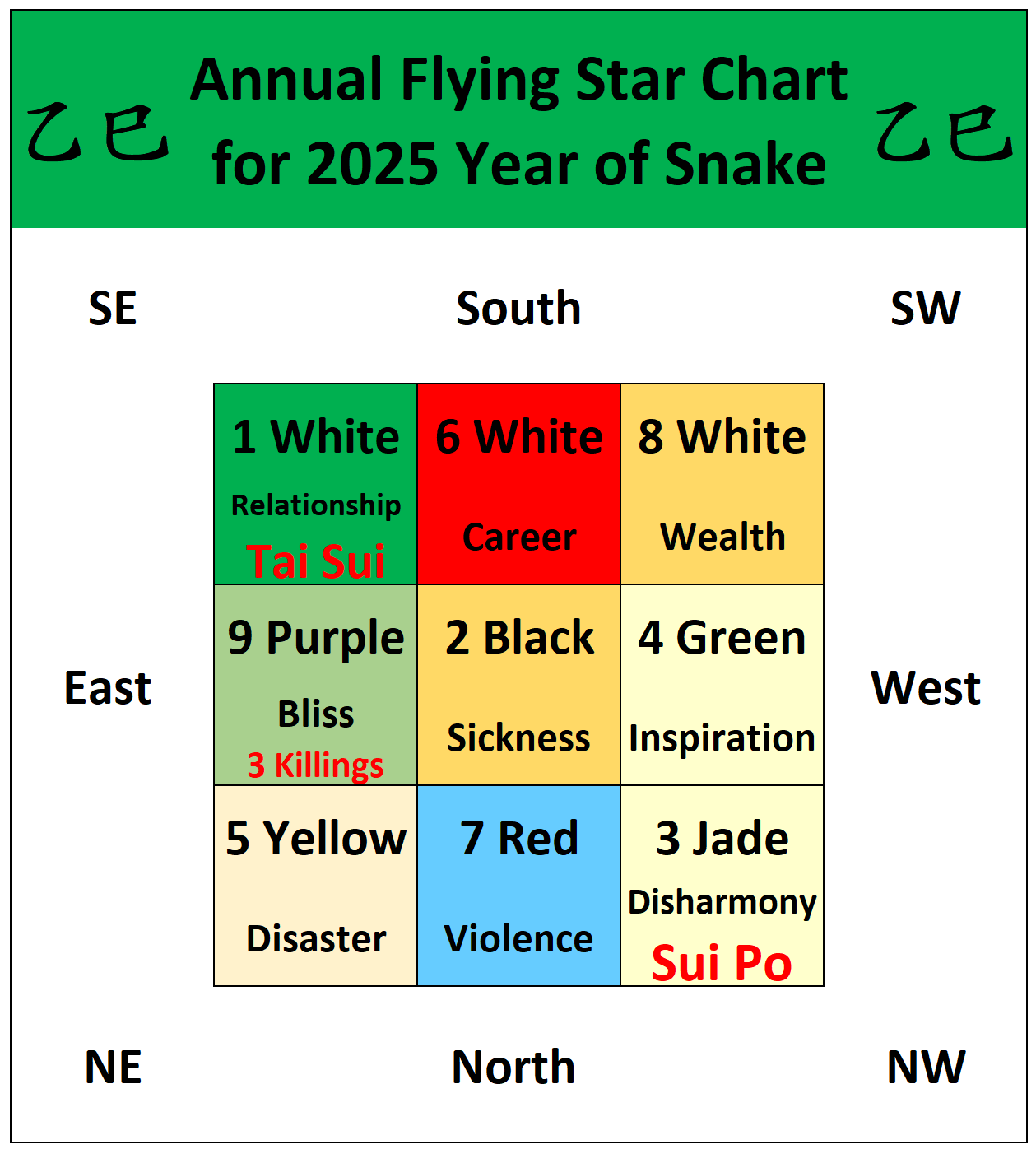 乙巳 Annual Flying Star Chart for 2025 Year of Snake 乙巳

SE South SW

| 1 White Relationship Tai Sui | 6 White Career | 8 White Wealth |
|---|---|---|
| 9 Purple Bliss 3 Killings | 2 Black Sickness | 4 Green Inspiration |
| 5 Yellow Disaster | 7 Red Violence | 3 Jade Disharmony Sui Po |

East West

NE North NW